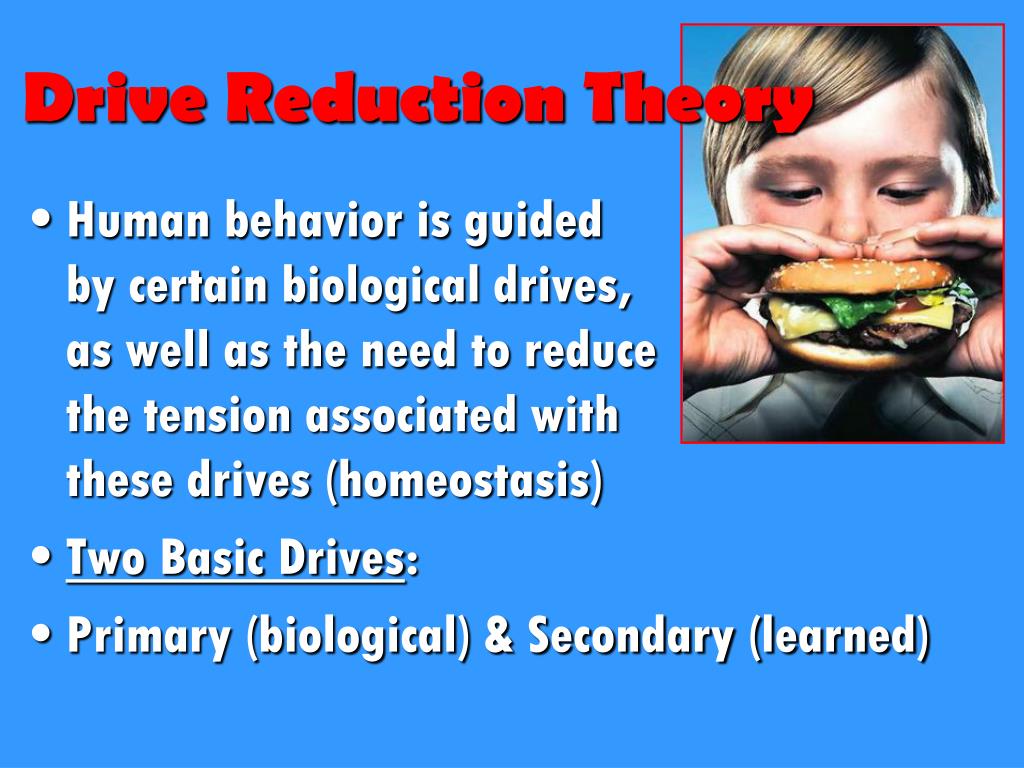 Drive Reduction Theory

• Human behavior is guided by certain biological drives, as well as the need to reduce the tension associated with these drives (homeostasis)

• Two Basic Drives:

• Primary (biological) & Secondary (learned)